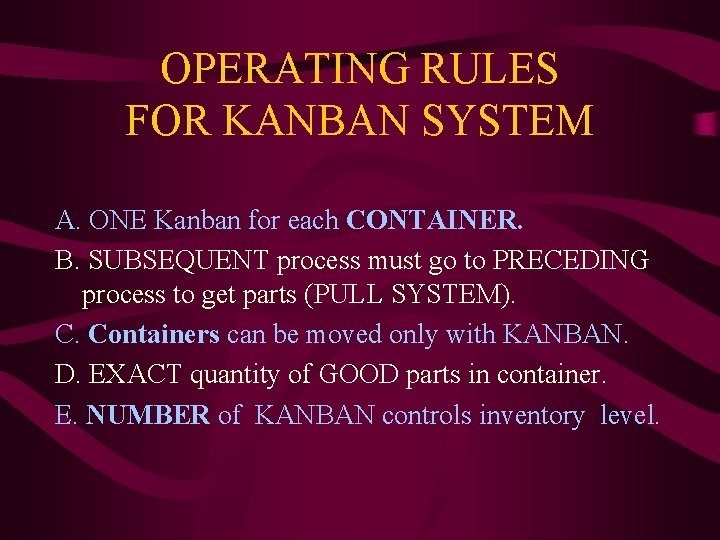 OPERATING RULES
FOR KANBAN SYSTEM

A. ONE Kanban for each CONTAINER.

B. SUBSEQUENT process must go to PRECEDING process to get parts (PULL SYSTEM).

C. Containers can be moved only with KANBAN.

D. EXACT quantity of GOOD parts in container.

E. NUMBER of KANBAN controls inventory level.